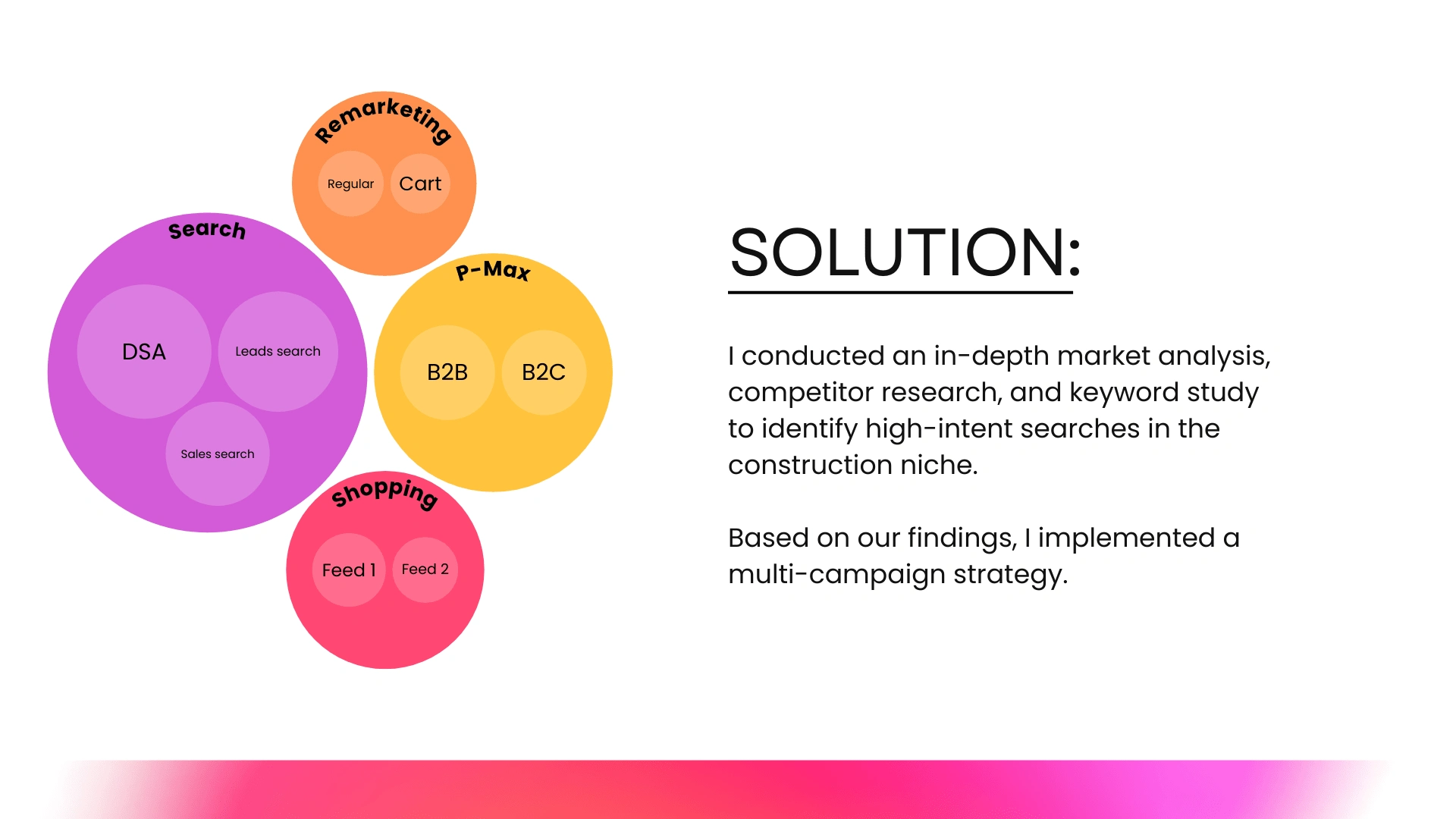 Remarketing

Regular

Cart

Search

DSA

Leads search

Sales search

P-Max

B2B

B2C

Shopping

Feed 1

Feed 2

SOLUTION:

I conducted an in-depth market analysis, competitor research, and keyword study to identify high-intent searches in the construction niche.

Based on our findings, I implemented a multi-campaign strategy.